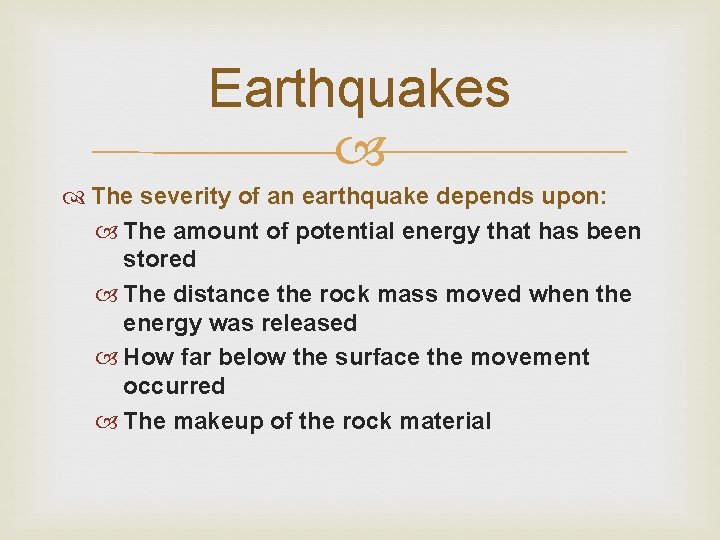 Earthquakes

The severity of an earthquake depends upon:

The amount of potential energy that has been stored

The distance the rock mass moved when the energy was released

How far below the surface the movement occurred

The makeup of the rock material